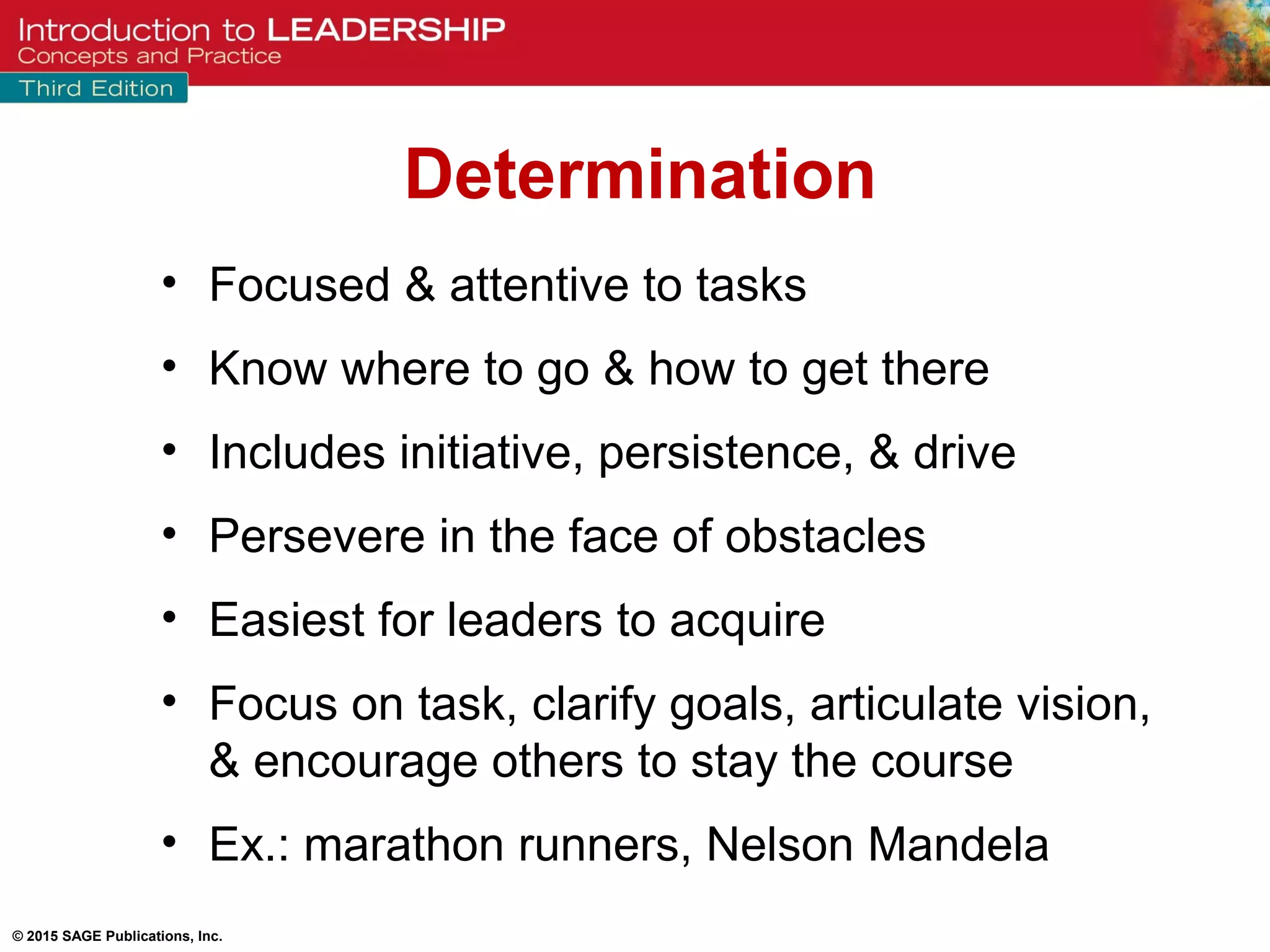 Introduction to LEADERSHIP
Concepts and Practice
Third Edition

Determination

• Focused & attentive to tasks
• Know where to go & how to get there
• Includes initiative, persistence, & drive
• Persevere in the face of obstacles
• Easiest for leaders to acquire
• Focus on task, clarify goals, articulate vision, & encourage others to stay the course
• Ex.: marathon runners, Nelson Mandela

© 2015 SAGE Publications, Inc.